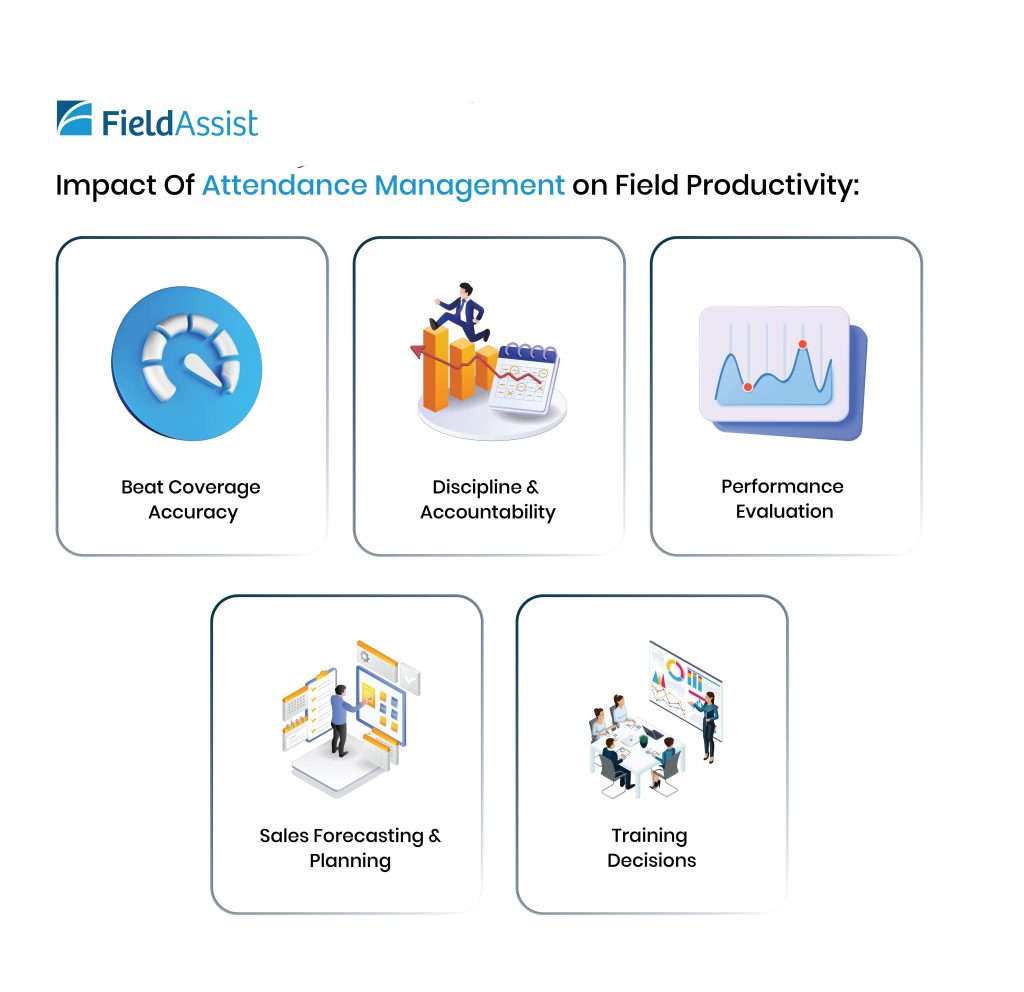 FieldAssist

Impact Of Attendance Management on Field Productivity:

Beat Coverage Accuracy

Discipline & Accountability

Performance Evaluation

Sales Forecasting & Planning

Training Decisions